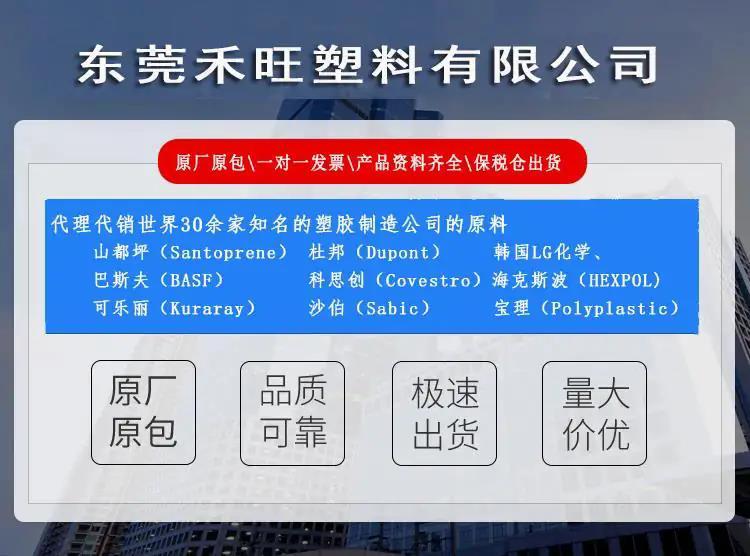 东莞禾旺塑料有限公司

原厂原包\一对一发票\产品资料齐全\保税仓出货

代理代销世界30余家知名的塑胶制造公司的原料
山都坪（Santoprene） 杜邦（Dupont） 韩国LG化学、
巴斯夫（BASF） 科思创（Covestro） 海克斯波（HEXPOL）
可乐丽（Kuraray） 沙伯（Sabic） 宝理（Polyplastic）

原厂原包

品质可靠

极速出货

量大价优